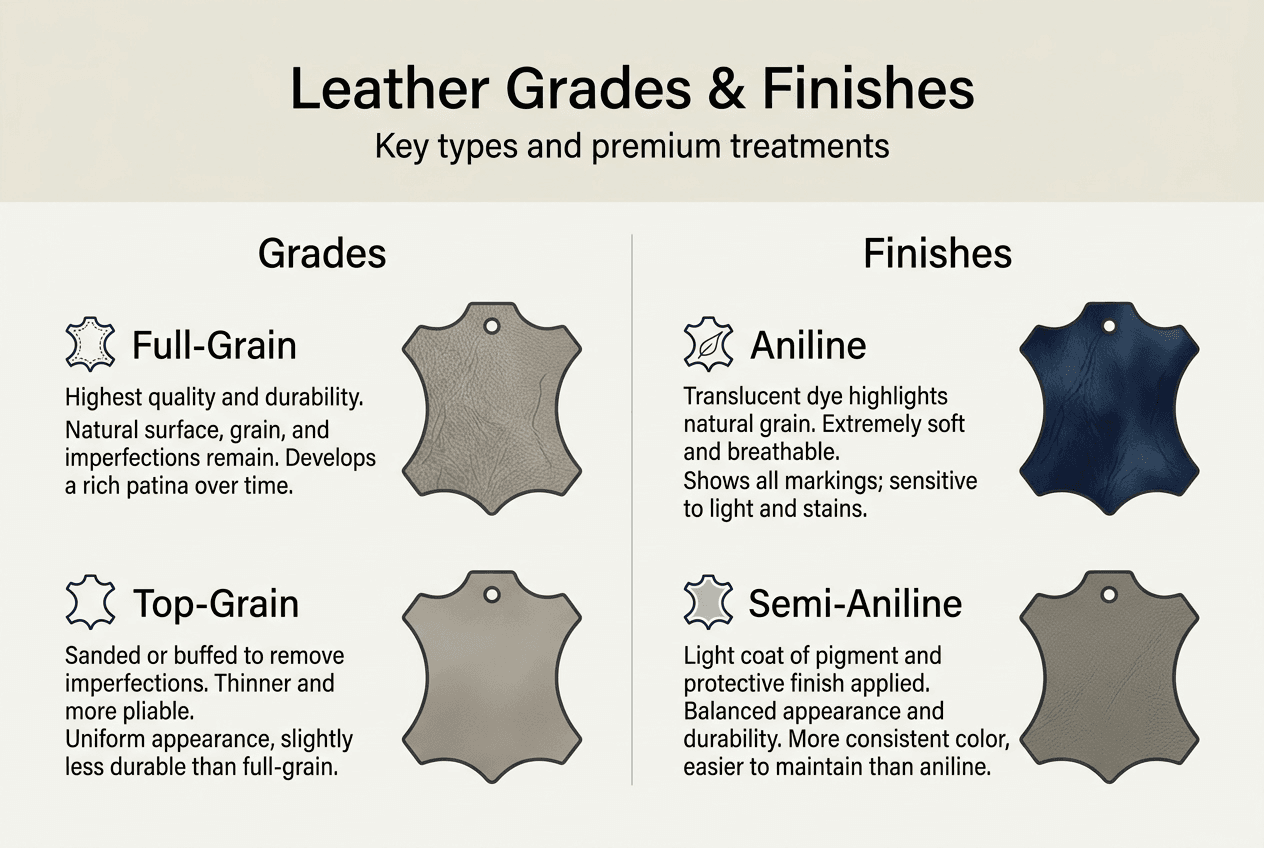 Leather Grades & Finishes
Key types and premium treatments

Grades

Full-Grain
Highest quality and durability. Natural surface, grain, and imperfections remain. Develops a rich patina over time.

Top-Grain
Sanded or buffed to remove imperfections. Thinner and more pliable.
Uniform appearance, slightly less durable than full-grain.

Finishes

Aniline
Translucent dye highlights natural grain. Extremely soft and breathable.
Shows all markings; sensitive to light and stains.

Semi-Aniline
Light coat of pigment and protective finish applied. Balanced appearance and durability. More consistent color, easier to maintain than aniline.